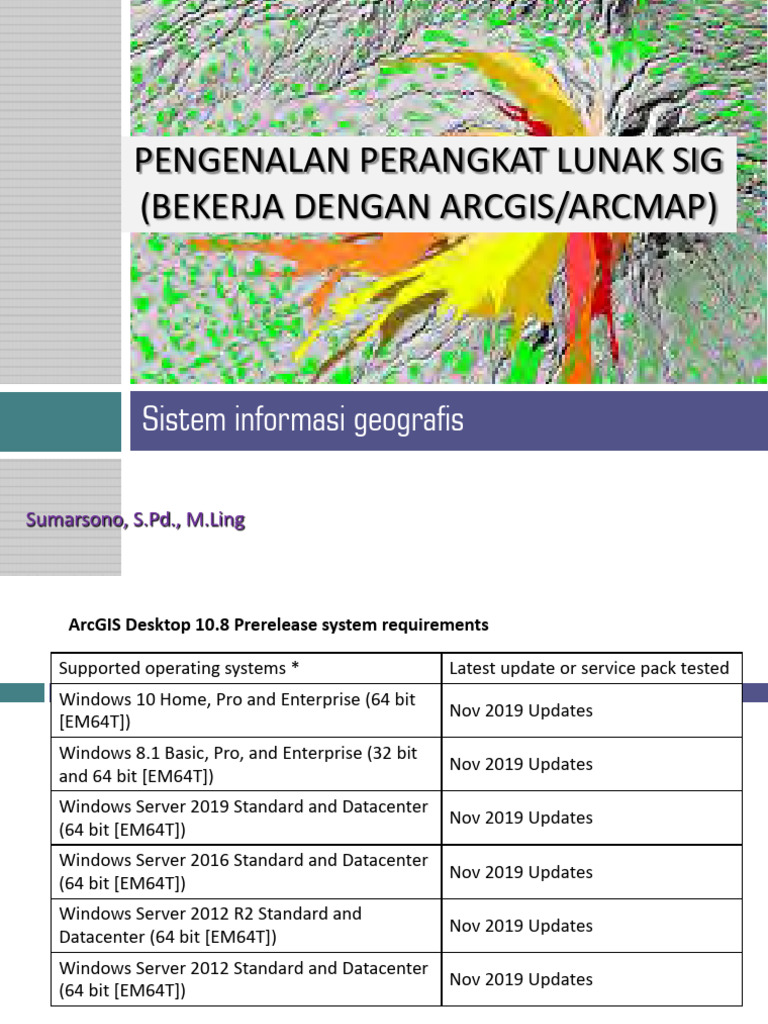 PENGENALAN PERANGKAT LUNAK SIG (BEKERJA DENGAN ARCGIS/ARCMAP)

Sistem informasi geografis

Sumarsono, S.Pd., M.Ling

ArcGIS Desktop 10.8 Prerelease system requirements

| Supported operating systems * | Latest update or service pack tested |
|---|---|
| Windows 10 Home, Pro and Enterprise (64 bit [EM64T]) | Nov 2019 Updates |
| Windows 8.1 Basic, Pro, and Enterprise (32 bit and 64 bit [EM64T]) | Nov 2019 Updates |
| Windows Server 2019 Standard and Datacenter (64 bit [EM64T]) | Nov 2019 Updates |
| Windows Server 2016 Standard and Datacenter (64 bit [EM64T]) | Nov 2019 Updates |
| Windows Server 2012 R2 Standard and Datacenter (64 bit [EM64T]) | Nov 2019 Updates |
| Windows Server 2012 Standard and Datacenter (64 bit [EM64T]) | Nov 2019 Updates |